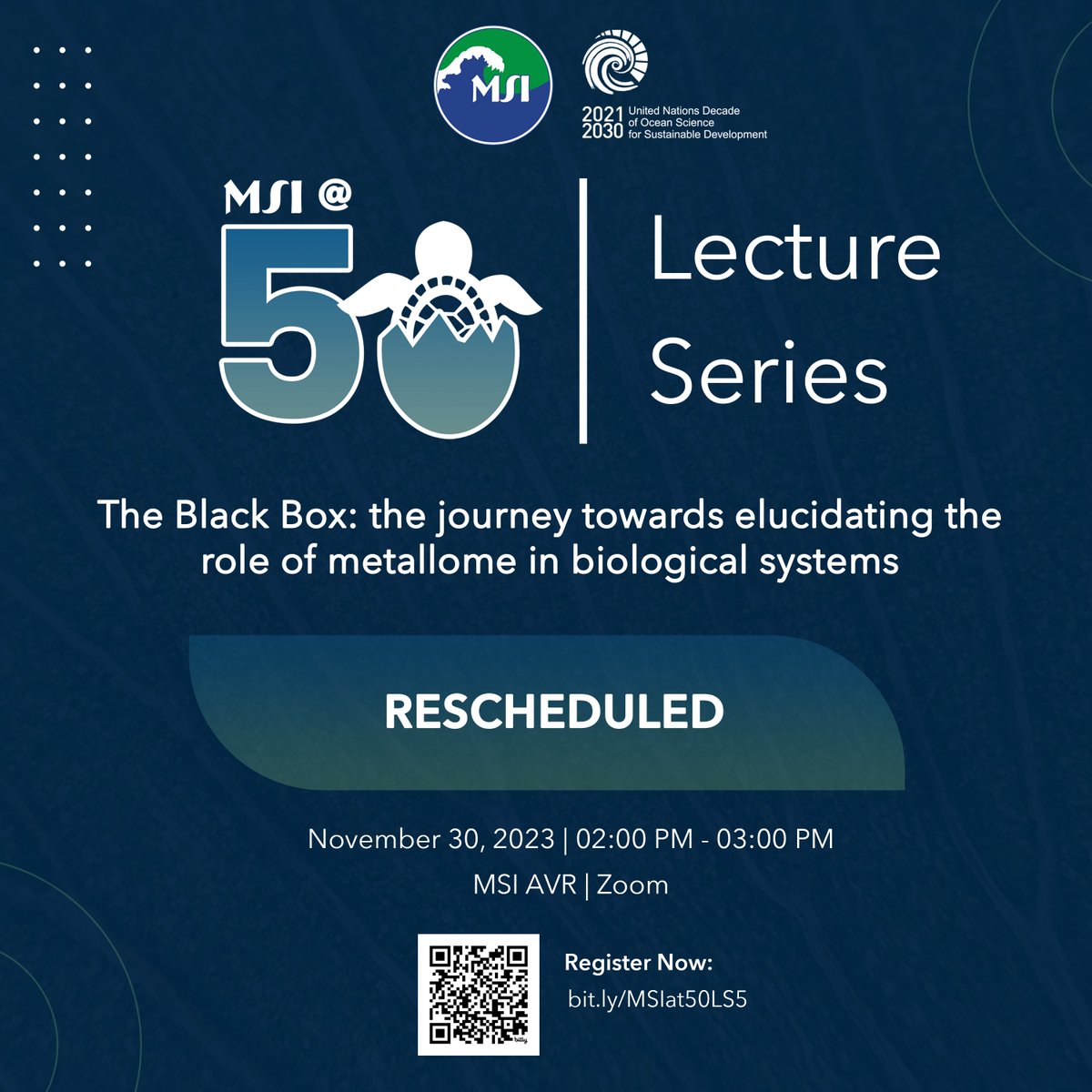 MSI

2021 2030 United Nations Decade of Ocean Science for Sustainable Development

MSI @ 50

Lecture Series

The Black Box: the journey towards elucidating the role of metallome in biological systems

RESCHEDULED

November 30, 2023 | 02:00 PM - 03:00 PM
MSI AVR | Zoom

bitly

Register Now:
bit.ly/MSIat50LS5